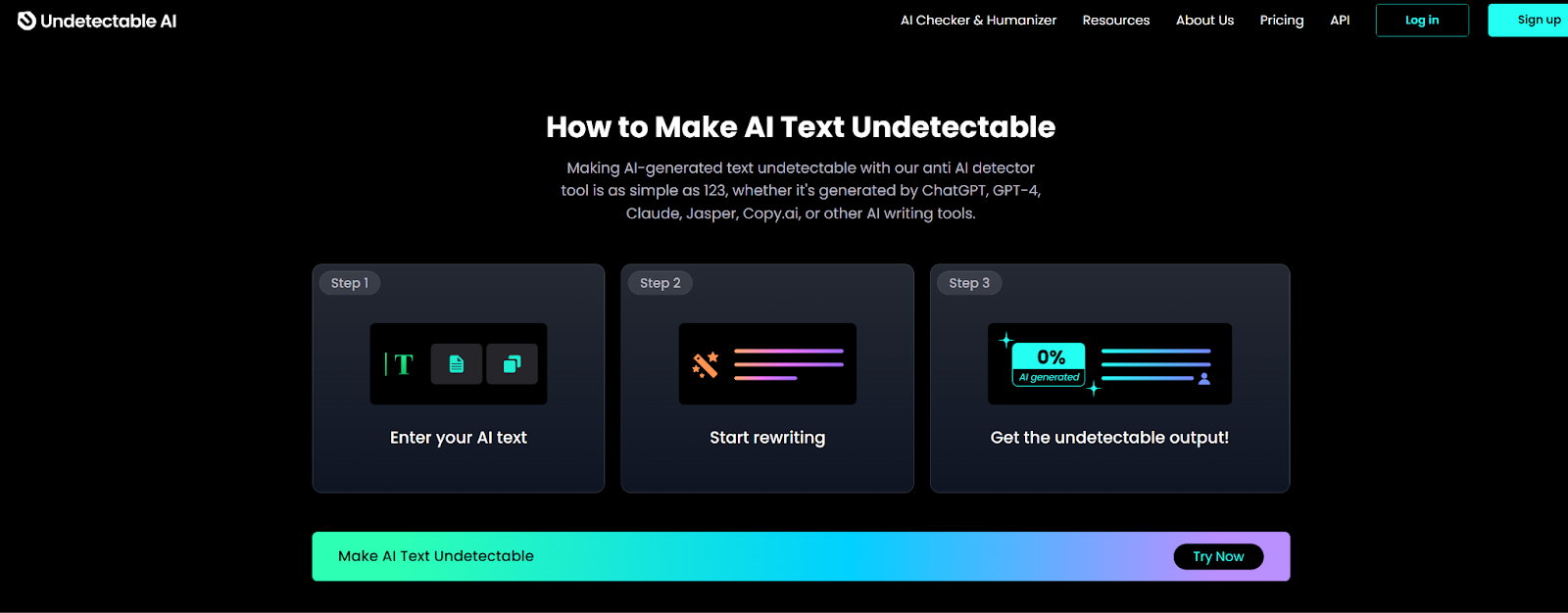 Undetectable AI

AI Checker & Humanizer Resources About Us Pricing API Log in Sign up

How to Make AI Text Undetectable

Making AI-generated text undetectable with our anti AI detector tool is as simple as 123, whether it's generated by ChatGPT, GPT-4, Claude, Jasper, Copy.ai, or other AI writing tools.

Step 1

T

Enter your AI text

Step 2

Start rewriting

Step 3

0%
AI generated

Get the undetectable output!

Make AI Text Undetectable

Try Now